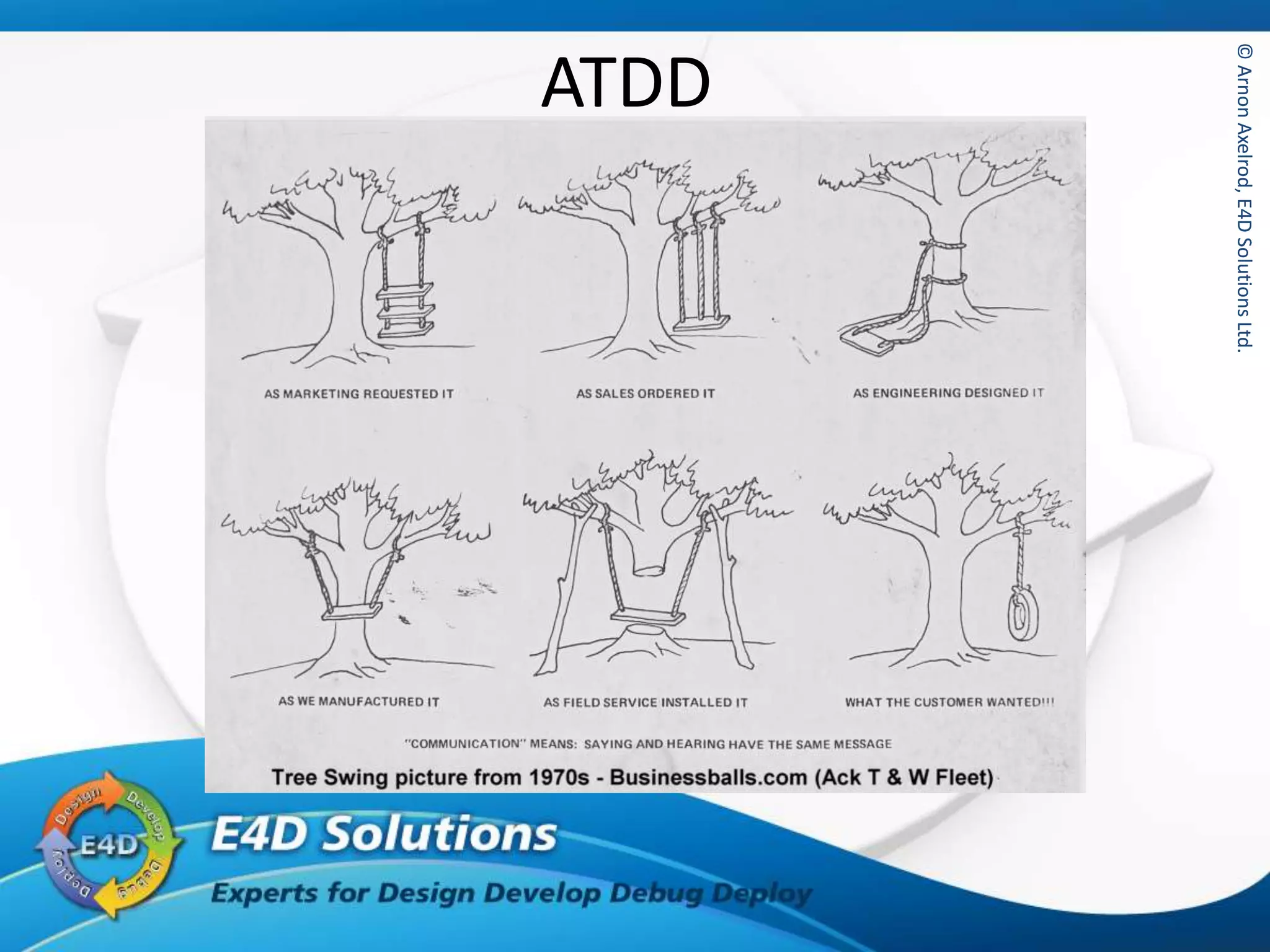 ATDD

© Arnon Axelrod, E4D Solutions Ltd.

AS MARKETING REQUESTED IT

AS SALES ORDERED IT

AS ENGINEERING DESIGNED IT

AS WE MANUFACTURED IT

AS FIELD SERVICE INSTALLED IT

WHAT THE CUSTOMER WANTED!!!

"COMMUNICATION" MEANS: SAYING AND HEARING HAVE THE SAME MESSAGE

Tree Swing picture from 1970s - Businessballs.com (Ack T & W Fleet)

Design Develop Debug Deploy E4D

E4D Solutions

Experts for Design Develop Debug Deploy